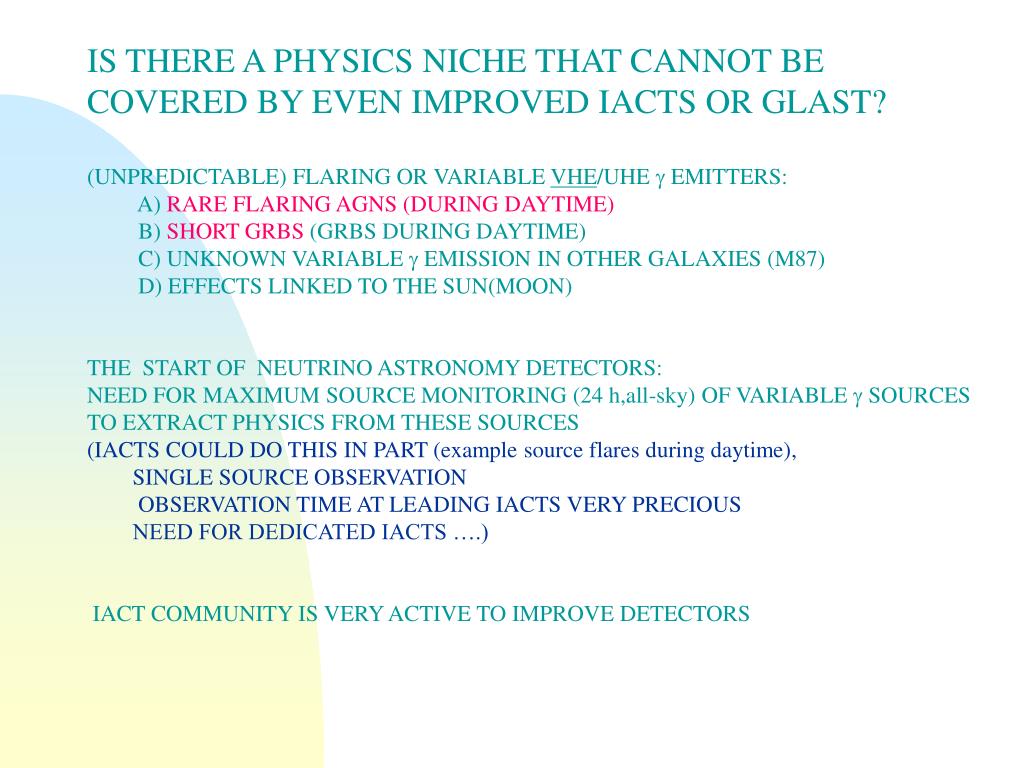 IS THERE A PHYSICS NICHE THAT CANNOT BE COVERED BY EVEN IMPROVED IACTS OR GLAST?

(UNPREDICTABLE) FLARING OR VARIABLE VHE/UHE $\gamma$ EMITTERS:
A) RARE FLARING AGNS (DURING DAYTIME)
B) SHORT GRBS (GRBS DURING DAYTIME)
C) UNKNOWN VARIABLE $\gamma$ EMISSION IN OTHER GALAXIES (M87)
D) EFFECTS LINKED TO THE SUN(MOON)

THE START OF NEUTRINO ASTRONOMY DETECTORS:
NEED FOR MAXIMUM SOURCE MONITORING (24 h,all-sky) OF VARIABLE $\gamma$ SOURCES TO EXTRACT PHYSICS FROM THESE SOURCES
(IACTS COULD DO THIS IN PART (example source flares during daytime),
SINGLE SOURCE OBSERVATION
OBSERVATION TIME AT LEADING IACTS VERY PRECIOUS
NEED FOR DEDICATED IACTS ….)

IACT COMMUNITY IS VERY ACTIVE TO IMPROVE DETECTORS